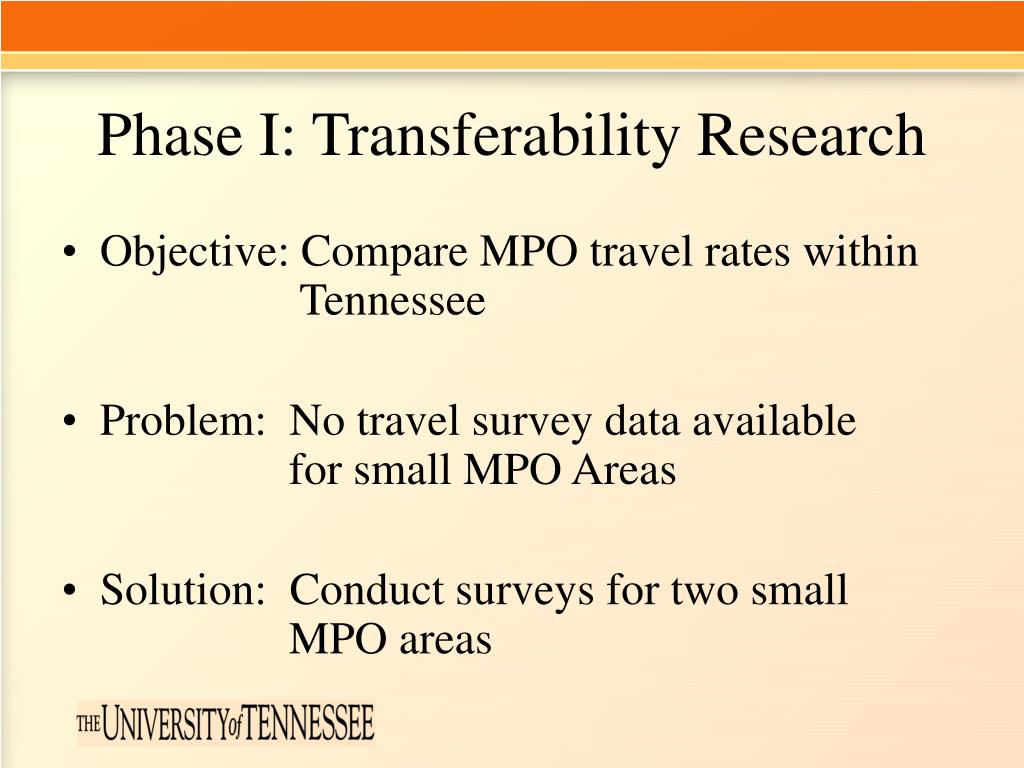 Phase I: Transferability Research

• Objective: Compare MPO travel rates within Tennessee

• Problem: No travel survey data available for small MPO Areas

• Solution: Conduct surveys for two small MPO areas

THE UNIVERSITY of TENNESSEE